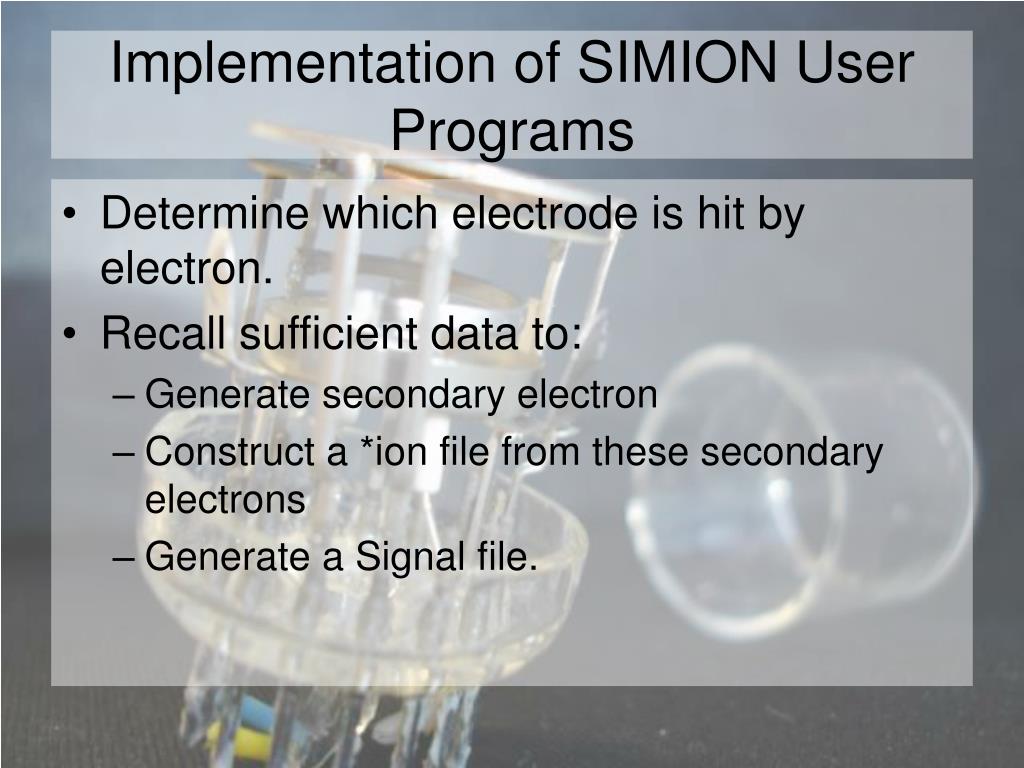 Implementation of SIMION User Programs

• Determine which electrode is hit by electron.
• Recall sufficient data to:
– Generate secondary electron
– Construct a *ion file from these secondary electrons
– Generate a Signal file.